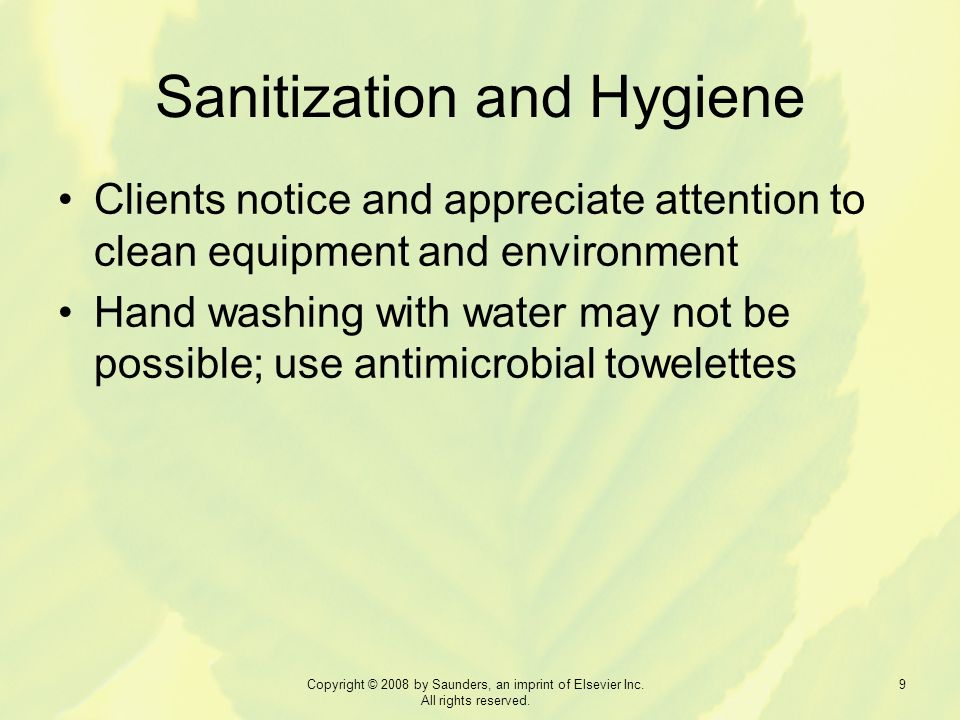 Sanitization and Hygiene

• Clients notice and appreciate attention to clean equipment and environment

• Hand washing with water may not be possible; use antimicrobial towelettes

Copyright © 2008 by Saunders, an imprint of Elsevier Inc. All rights reserved.

9